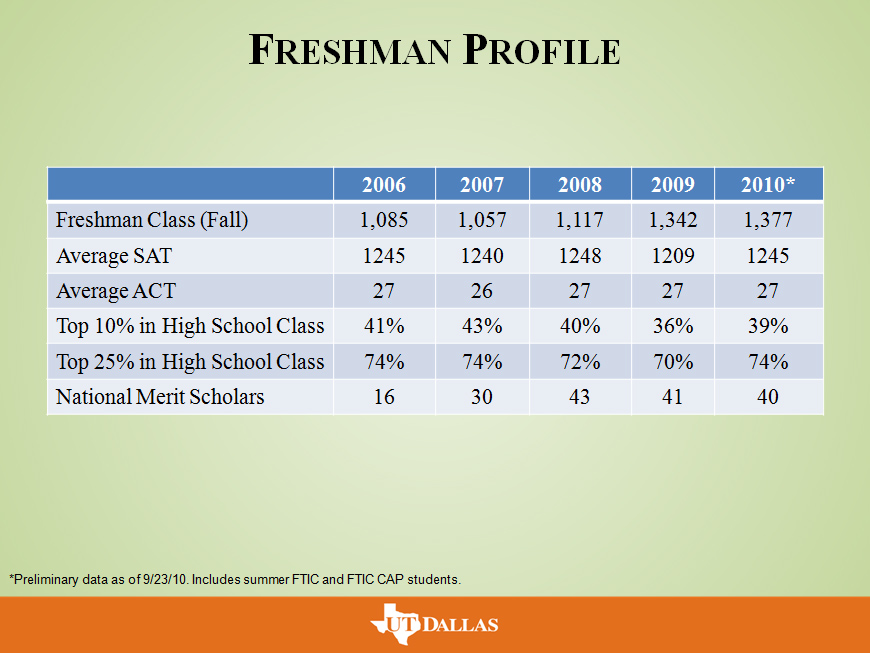 FRESHMAN PROFILE

| | 2006 | 2007 | 2008 | 2009 | 2010* |
|---|---|---|---|---|---|
| Freshman Class (Fall) | 1,085 | 1,057 | 1,117 | 1,342 | 1,377 |
| Average SAT | 1245 | 1240 | 1248 | 1209 | 1245 |
| Average ACT | 27 | 26 | 27 | 27 | 27 |
| Top 10% in High School Class | 41% | 43% | 40% | 36% | 39% |
| Top 25% in High School Class | 74% | 74% | 72% | 70% | 74% |
| National Merit Scholars | 16 | 30 | 43 | 41 | 40 |

*Preliminary data as of 9/23/10. Includes summer FTIC and FTIC CAP students.

UT DALLAS